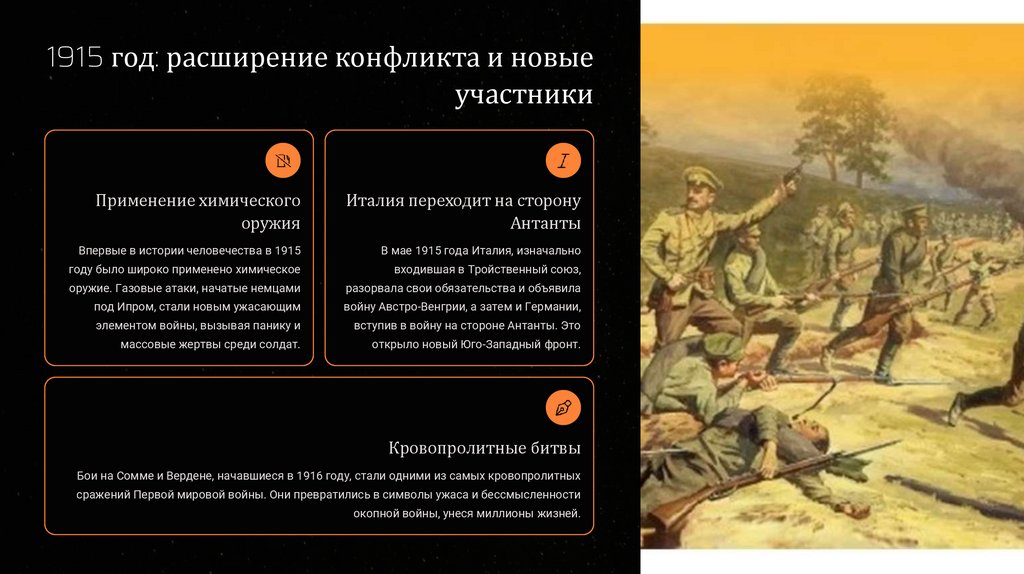 1915 год: расширение конфликта и новые участники

Применение химического оружия

Впервые в истории человечества в 1915 году было широко применено химическое оружие. Газовые атаки, начатые немцами под Ипром, стали новым ужасающим элементом войны, вызывая панику и массовые жертвы среди солдат.

Италия переходит на сторону Антанты

В мае 1915 года Италия, изначально входившая в Тройственный союз, разорвала свои обязательства и объявила войну Австро-Венгрии, а затем и Германии, вступив в войну на стороне Антанты. Это открыло новый Юго-Западный фронт.

Кровопролитные битвы

Бои на Сомме и Вердене, начавшиеся в 1916 году, стали одними из самых кровопролитных сражений Первой мировой войны. Они превратились в символы ужаса и бессмысленности окопной войны, унеся миллионы жизней.